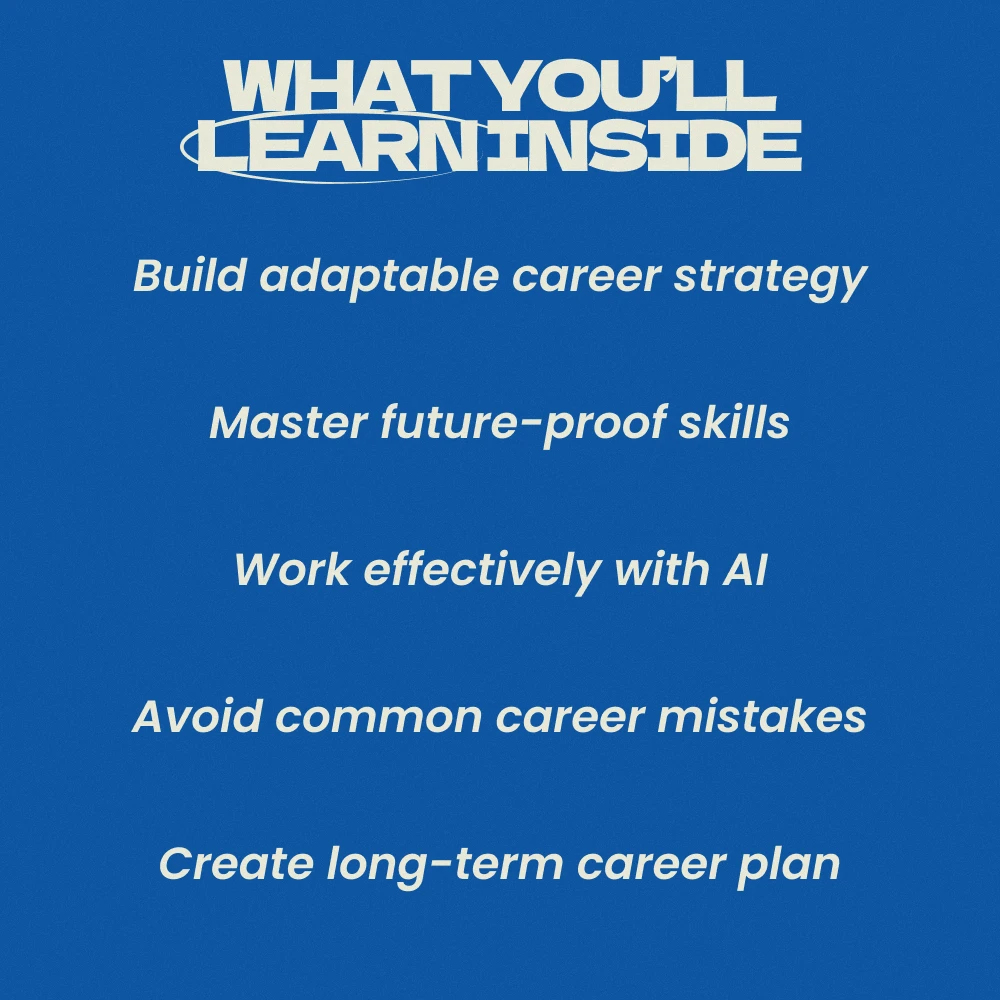 WHAT YOU'LL LEARN INSIDE

Build adaptable career strategy

Master future-proof skills

Work effectively with AI

Avoid common career mistakes

Create long-term career plan